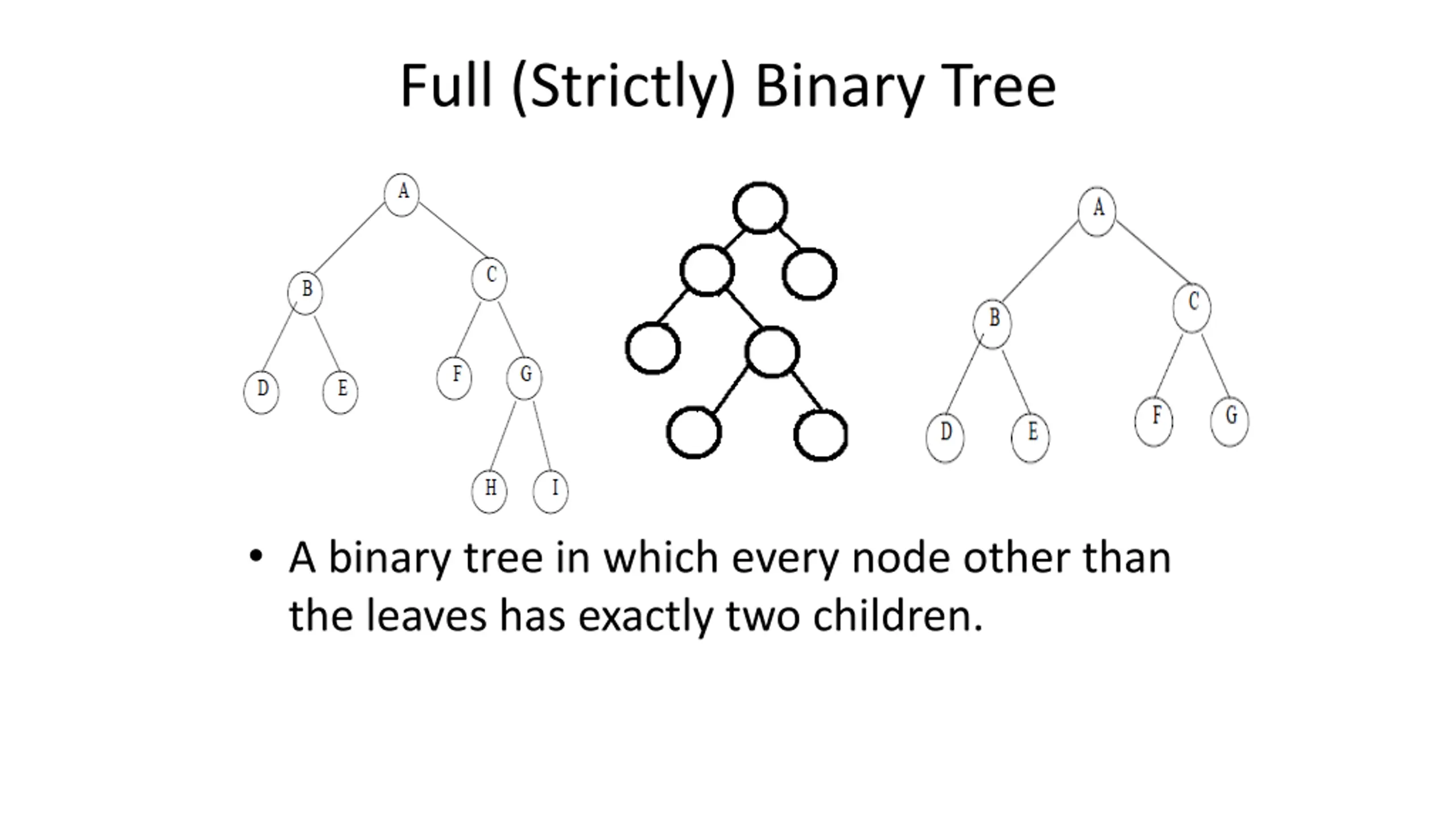 Full (Strictly) Binary Tree

A
B C
D E F G
H I

A
B C
D E F G

• A binary tree in which every node other than the leaves has exactly two children.